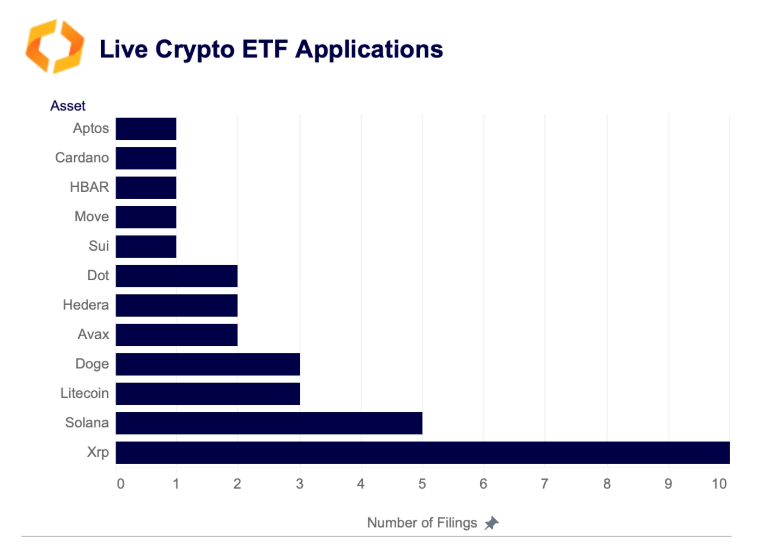 Live Crypto ETF Applications

Asset

Aptos
Cardano
HBAR
Move
Sui
Dot
Hedera
Avax
Doge
Litecoin
Solana
Xrp

0 1 2 3 4 5 6 7 8 9 10

Number of Filings